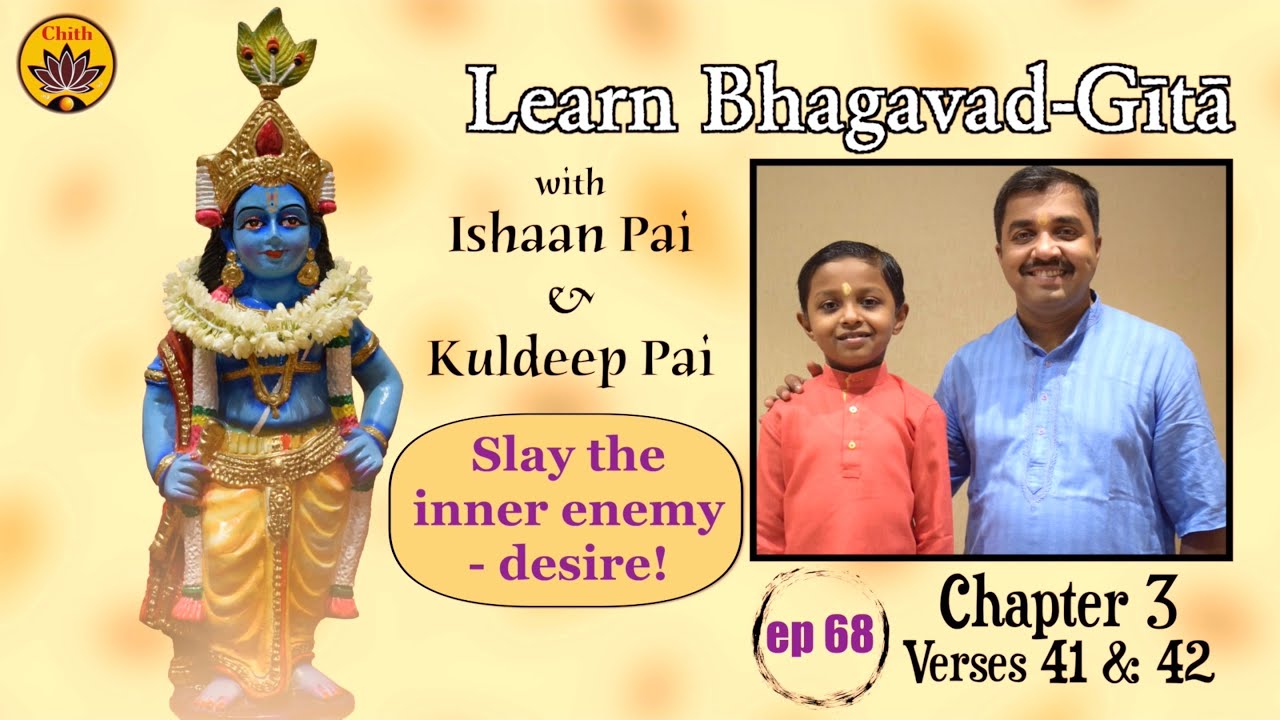 Chith

Learn Bhagavad-Gītā

with
Ishaan Pai
&
Kuldeep Pai

Slay the inner enemy - desire!

ep 68

Chapter 3
Verses 41 & 42